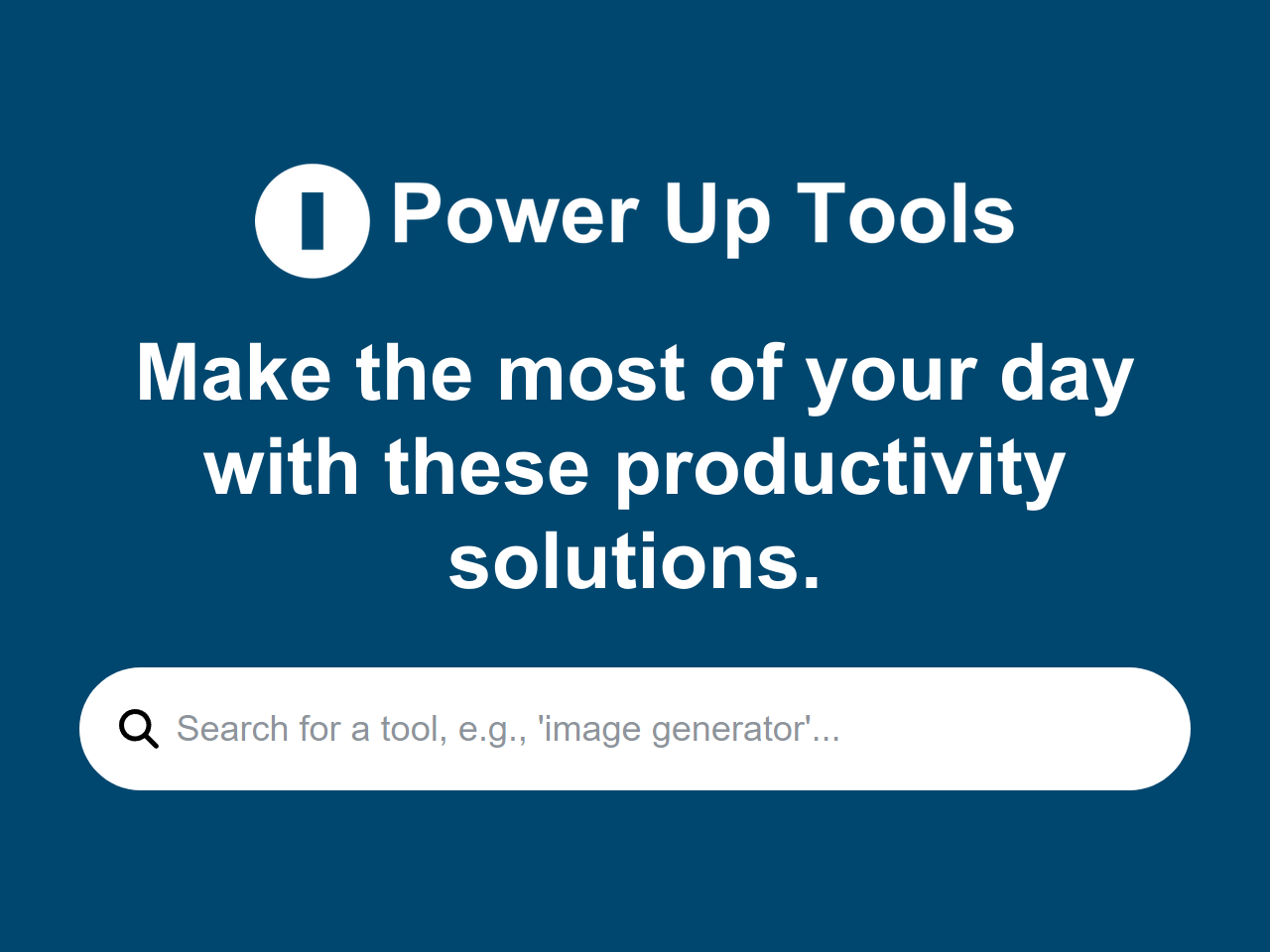 Power Up Tools

Make the most of your day with these productivity solutions.

Search for a tool, e.g., 'image generator'...